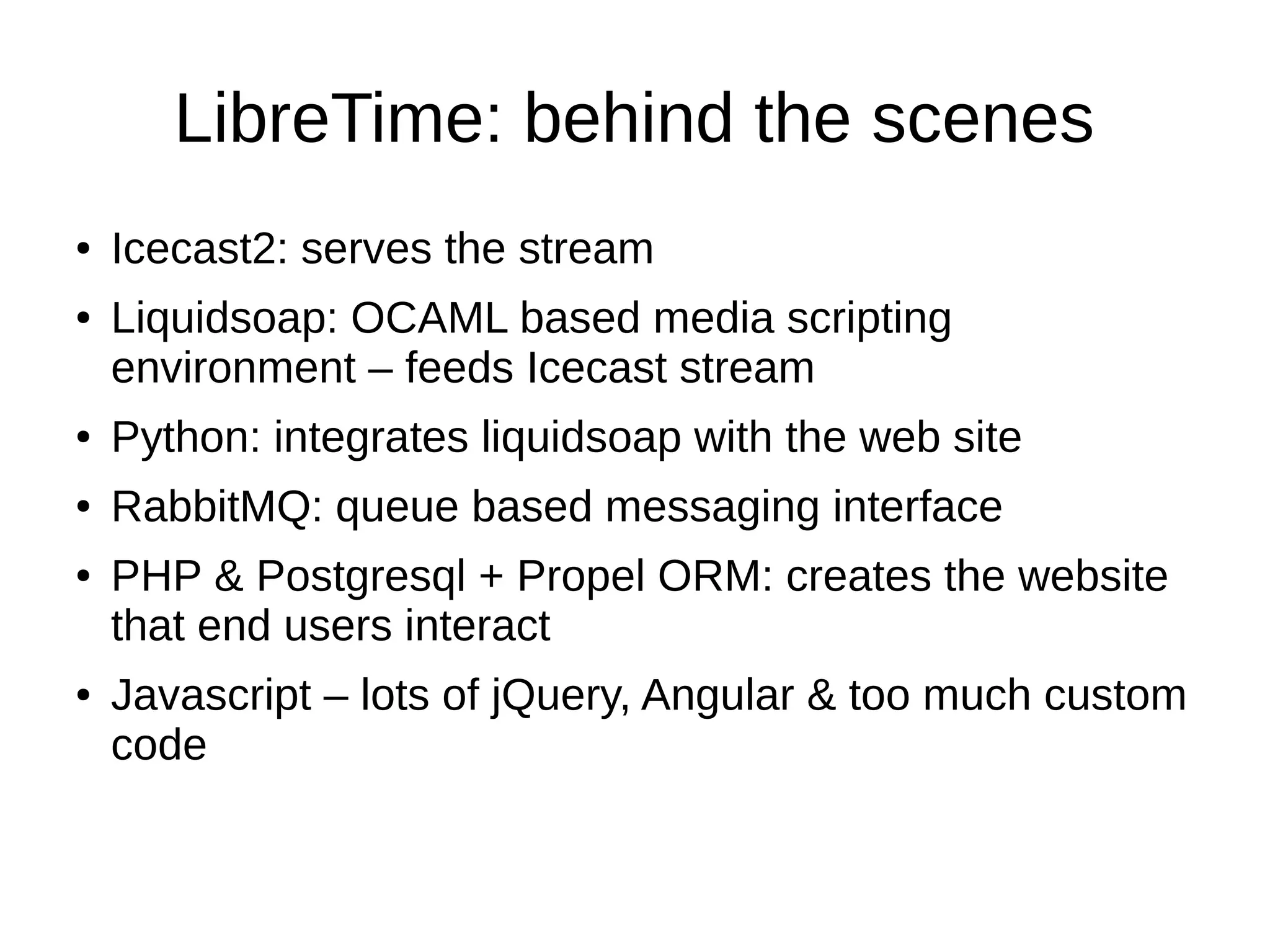 LibreTime: behind the scenes

• Icecast2: serves the stream
• Liquidsoap: OCAML based media scripting environment – feeds Icecast stream
• Python: integrates liquidsoap with the web site
• RabbitMQ: queue based messaging interface
• PHP & Postgresql + Propel ORM: creates the website that end users interact
• Javascript – lots of jQuery, Angular & too much custom code